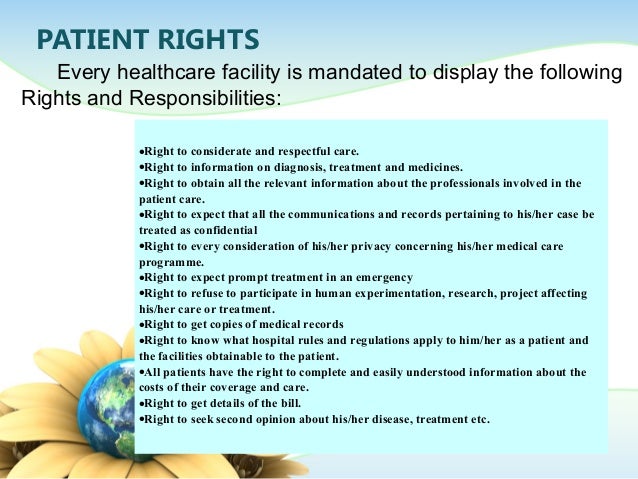 PATIENT RIGHTS

Every healthcare facility is mandated to display the following Rights and Responsibilities:

•Right to considerate and respectful care.
•Right to information on diagnosis, treatment and medicines.
•Right to obtain all the relevant information about the professionals involved in the patient care.
•Right to expect that all the communications and records pertaining to his/her case be treated as confidential
•Right to every consideration of his/her privacy concerning his/her medical care programme.
•Right to expect prompt treatment in an emergency
•Right to refuse to participate in human experimentation, research, project affecting his/her care or treatment.
•Right to get copies of medical records
•Right to know what hospital rules and regulations apply to him/her as a patient and the facilities obtainable to the patient.
•All patients have the right to complete and easily understood information about the costs of their coverage and care.
•Right to get details of the bill.
•Right to seek second opinion about his/her disease, treatment etc.